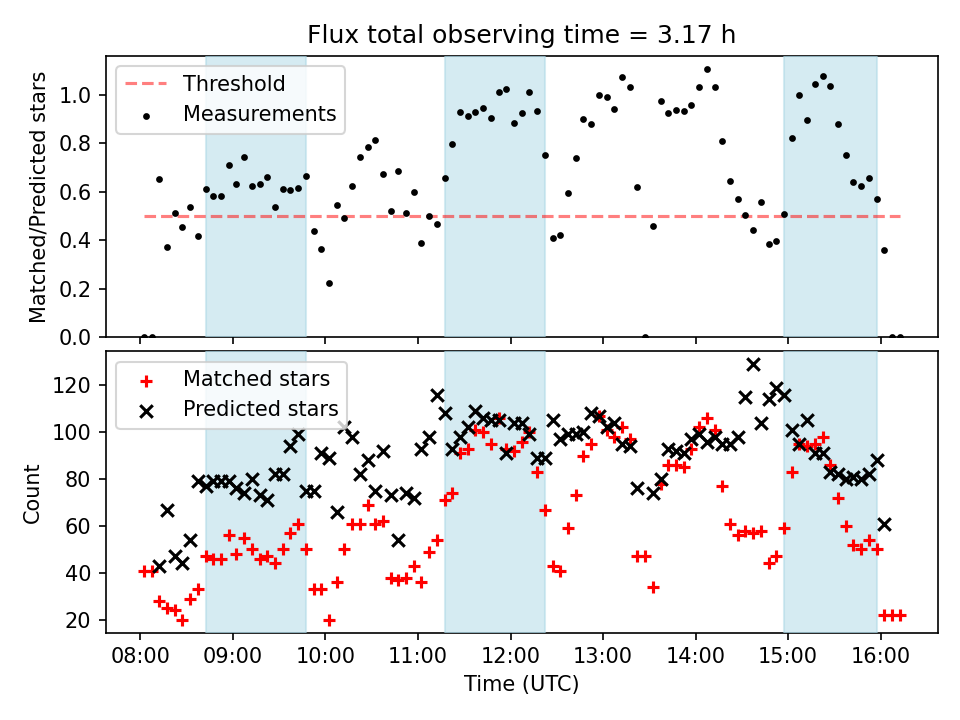 Flux total observing time = 3.17 h

Threshold
Measurements

Matched/Predicted stars

1.0
0.8
0.6
0.4
0.2
0.0

Matched stars
Predicted stars

Count

120
100
80
60
40
20

08:00
09:00
10:00
11:00
12:00
13:00
14:00
15:00
16:00

Time (UTC)